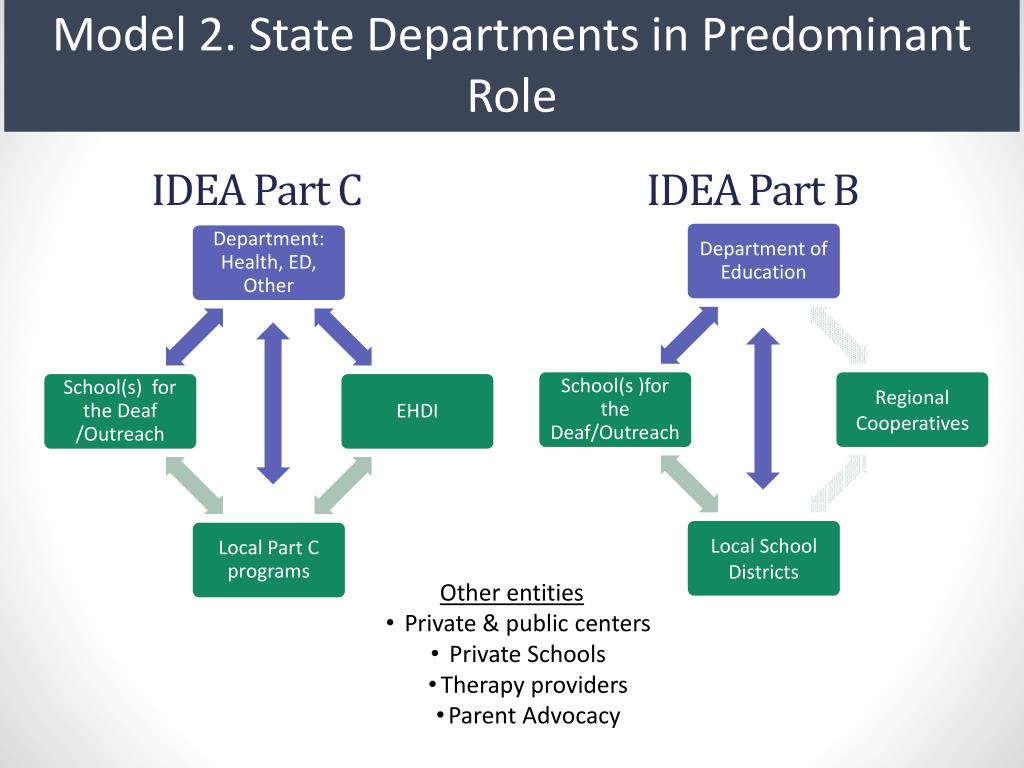 Model 2. State Departments in Predominant Role

IDEA Part C

Department: Health, ED, Other

School(s) for the Deaf /Outreach

EHDI

Local Part C programs

IDEA Part B

Department of Education

School(s )for the Deaf/Outreach

Regional Cooperatives

Local School Districts

Other entities
• Private & public centers
• Private Schools
• Therapy providers
• Parent Advocacy